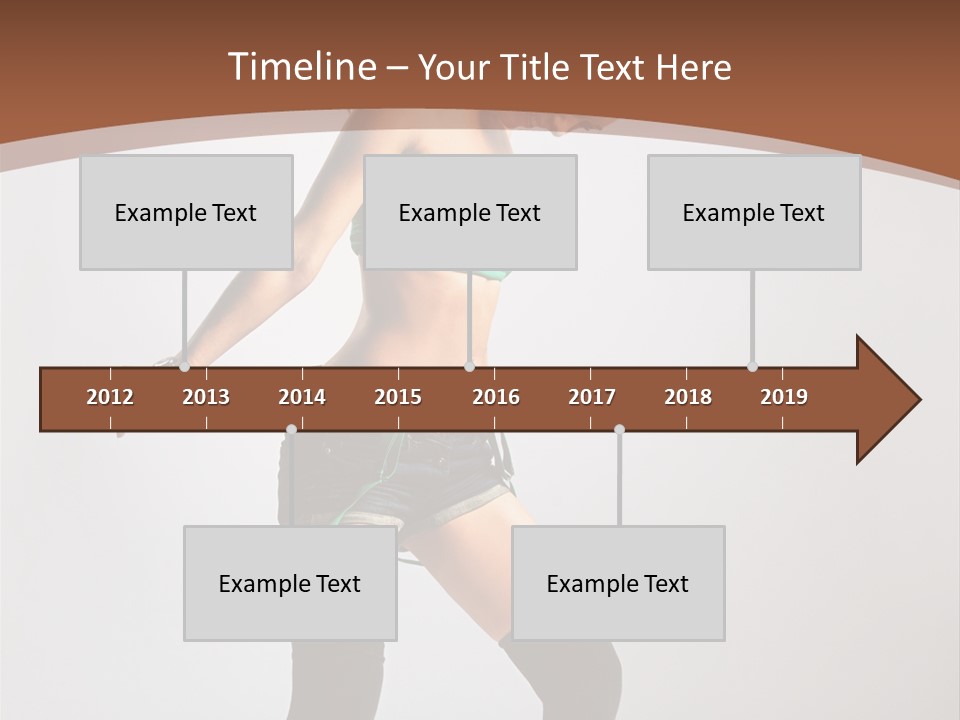 Timeline – Your Title Text Here

Example Text

Example Text

Example Text

2012 2013 2014 2015 2016 2017 2018 2019

Example Text

Example Text